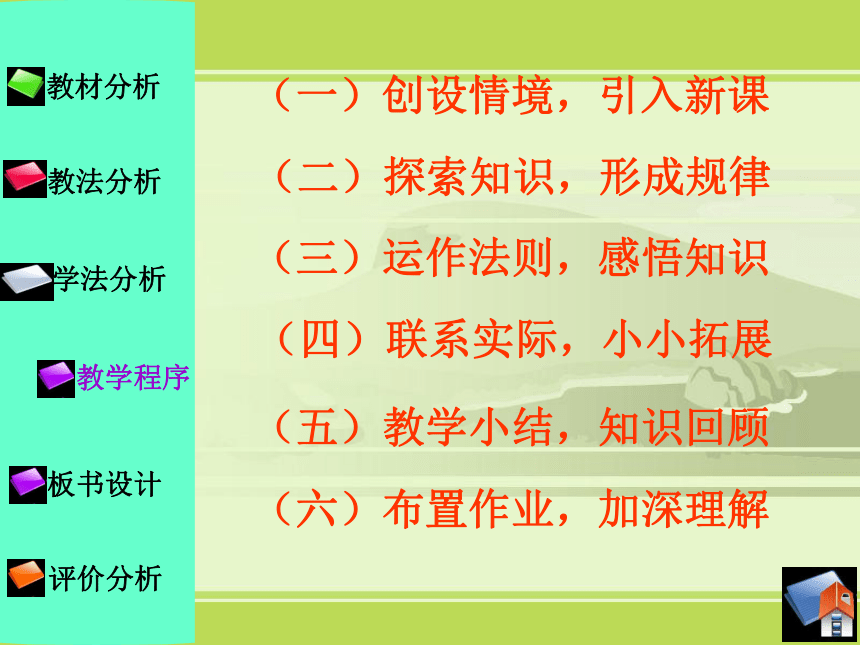 教材分析

教法分析

学法分析

教学程序

板书设计

评价分析

（一）创设情境，引入新课

（二）探索知识，形成规律

（三）运作法则，感悟知识

（四）联系实际，小小拓展

（五）教学小结，知识回顾

（六）布置作业，加深理解